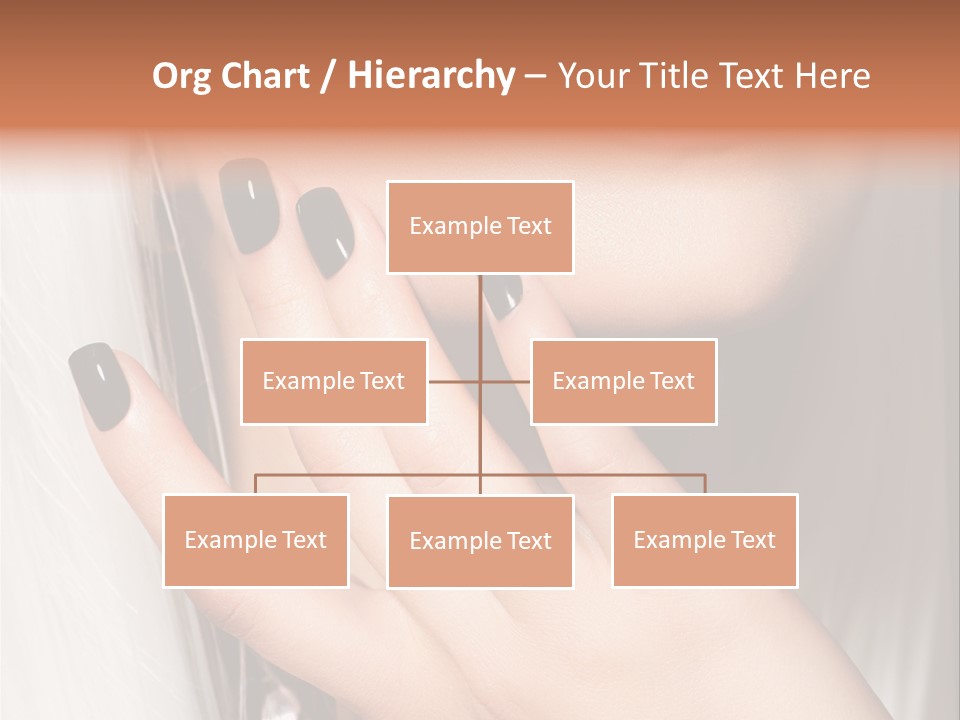 Org Chart / Hierarchy – Your Title Text Here

Example Text

Example Text

Example Text

Example Text

Example Text

Example Text